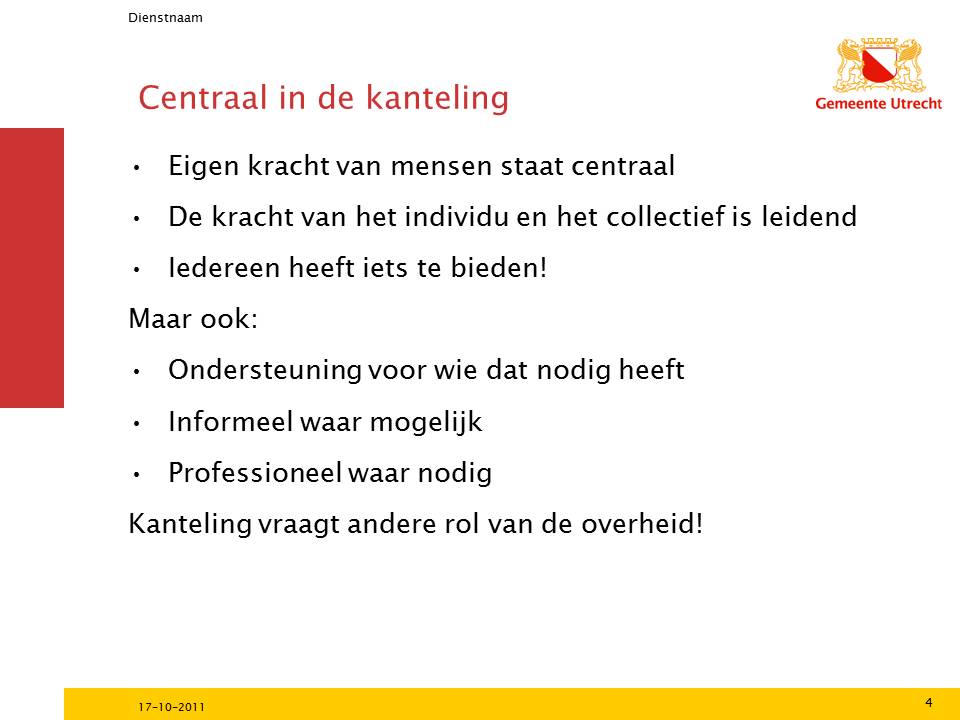 Dienstnaam

Gemeente Utrecht

Centraal in de kanteling

• Eigen kracht van mensen staat centraal

• De kracht van het individu en het collectief is leidend

• Iedereen heeft iets te bieden!

Maar ook:

• Ondersteuning voor wie dat nodig heeft

• Informeel waar mogelijk

• Professioneel waar nodig

Kanteling vraagt andere rol van de overheid!

17-10-2011

4